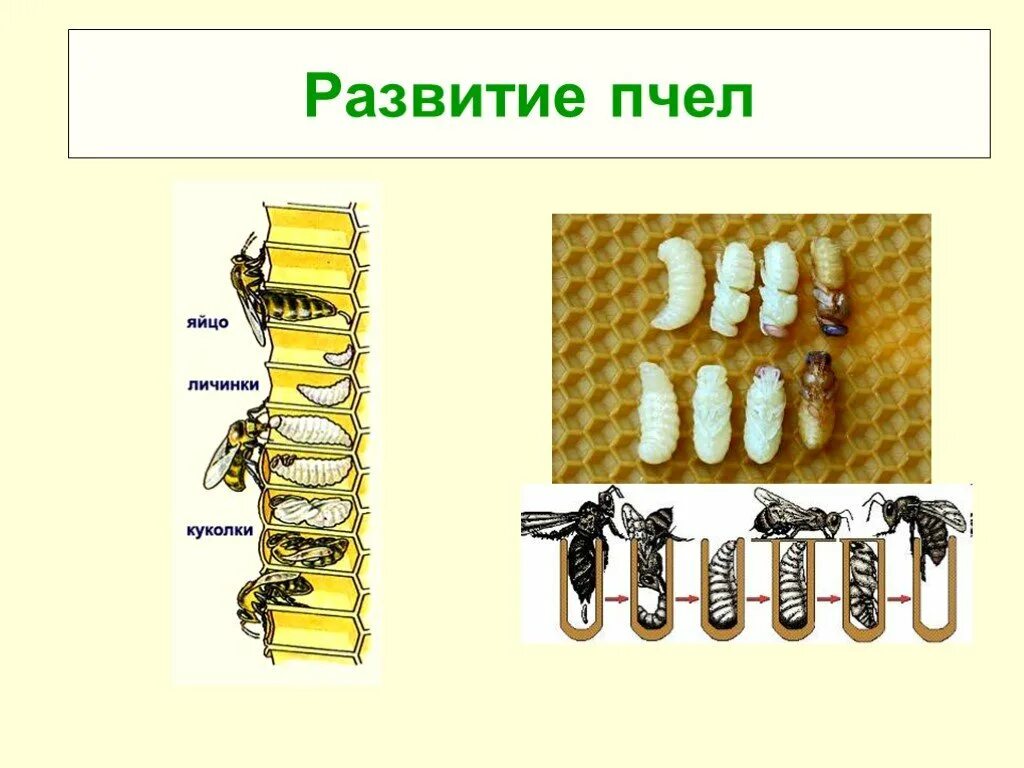 Развитие пчел

яйцо

личинки

куколки